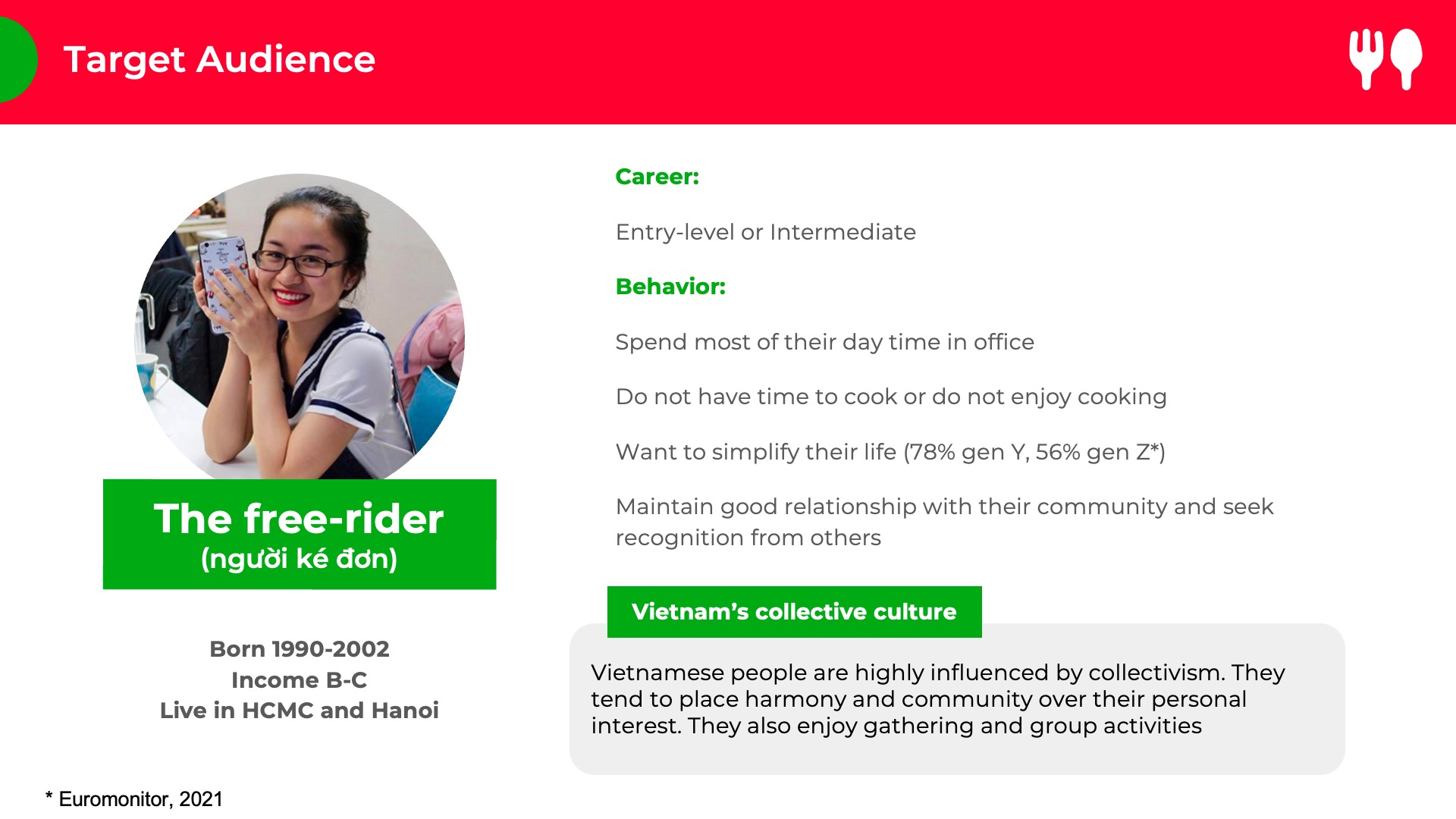 Target Audience

The free-rider
(người ké đơn)

Born 1990-2002
Income B-C
Live in HCMC and Hanoi

Career:

Entry-level or Intermediate

Behavior:

Spend most of their day time in office

Do not have time to cook or do not enjoy cooking

Want to simplify their life (78% gen Y, 56% gen Z*)

Maintain good relationship with their community and seek recognition from others

Vietnam's collective culture

Vietnamese people are highly influenced by collectivism. They tend to place harmony and community over their personal interest. They also enjoy gathering and group activities

* Euromonitor, 2021